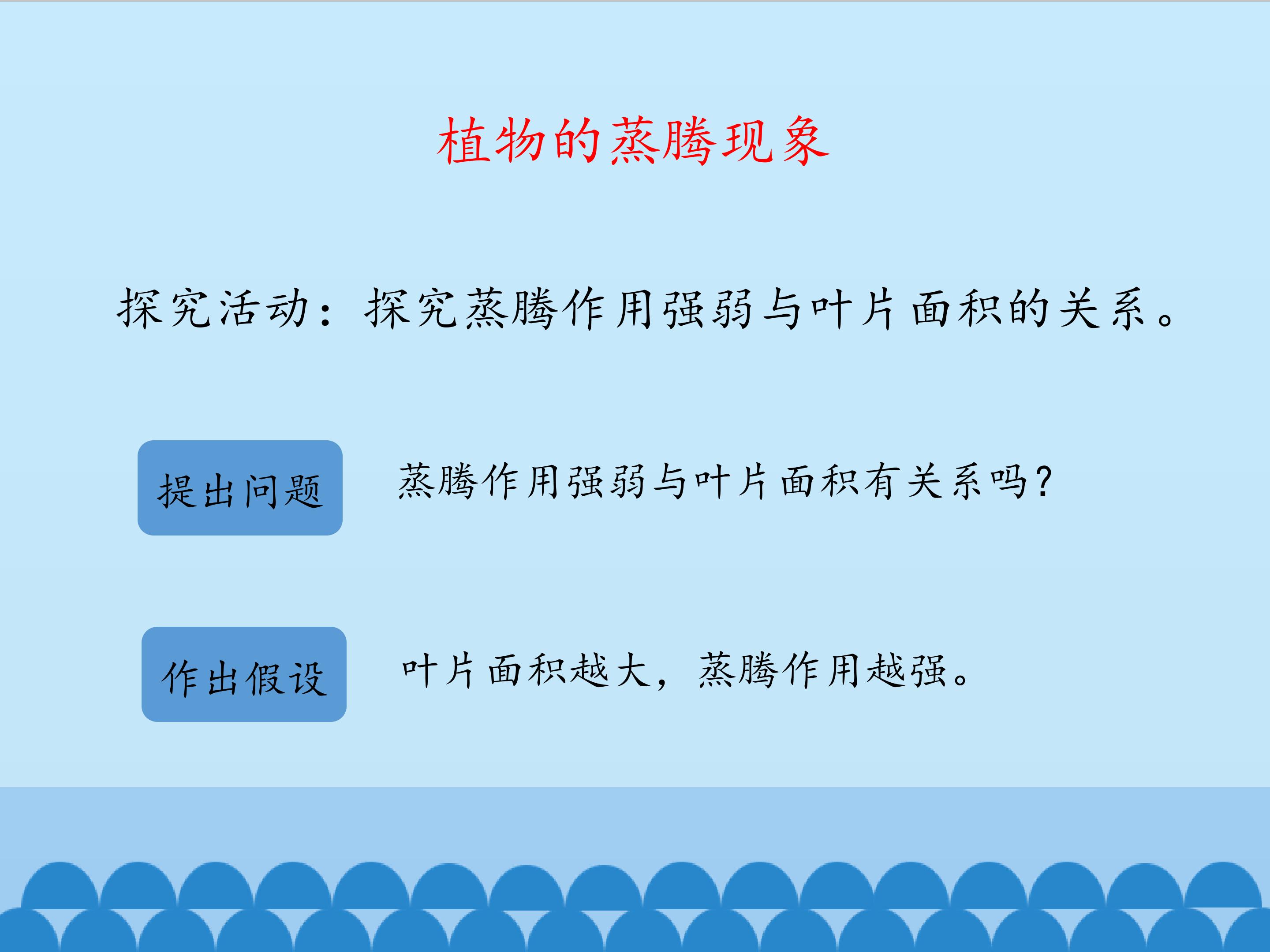 植物的蒸腾现象

探究活动：探究蒸腾作用强弱与叶片面积的关系。

提出问题

蒸腾作用强弱与叶片面积有关系吗？

作出假设

叶片面积越大，蒸腾作用越强。